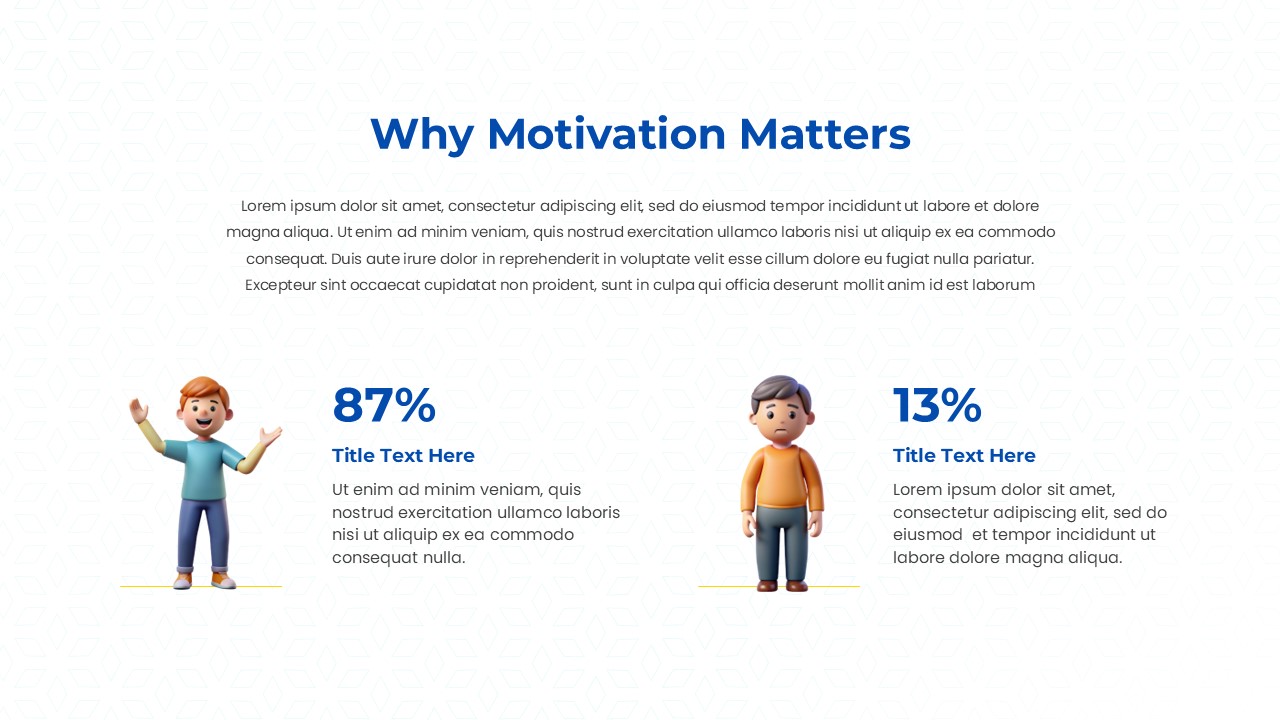 Why Motivation Matters

Lorem ipsum dolor sit amet, consectetur adipiscing elit, sed do eiusmod tempor incididunt ut labore et dolore magna aliqua. Ut enim ad minim veniam, quis nostrud exercitation ullamco laboris nisi ut aliquip ex ea commodo consequat. Duis aute irure dolor in reprehenderit in voluptate velit esse cillum dolore eu fugiat nulla pariatur. Excepteur sint occaecat cupidatat non proident, sunt in culpa qui officia deserunt mollit anim id est laborum

87%

Title Text Here

Ut enim ad minim veniam, quis nostrud exercitation ullamco laboris nisi ut aliquip ex ea commodo consequat nulla.

13%

Title Text Here

Lorem ipsum dolor sit amet, consectetur adipiscing elit, sed do eiusmod et tempor incididunt ut labore dolore magna aliqua.